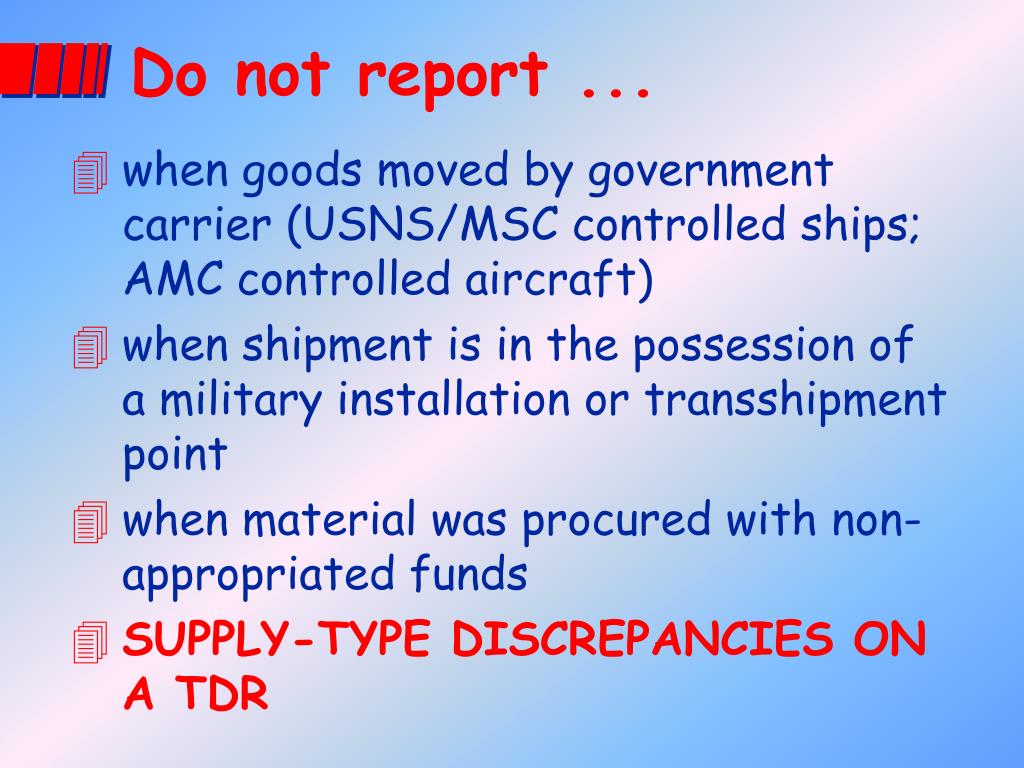 Do not report ...

when goods moved by government carrier (USNS/MSC controlled ships; AMC controlled aircraft)

when shipment is in the possession of a military installation or transshipment point

when material was procured with non-appropriated funds

SUPPLY-TYPE DISCREPANCIES ON A TDR